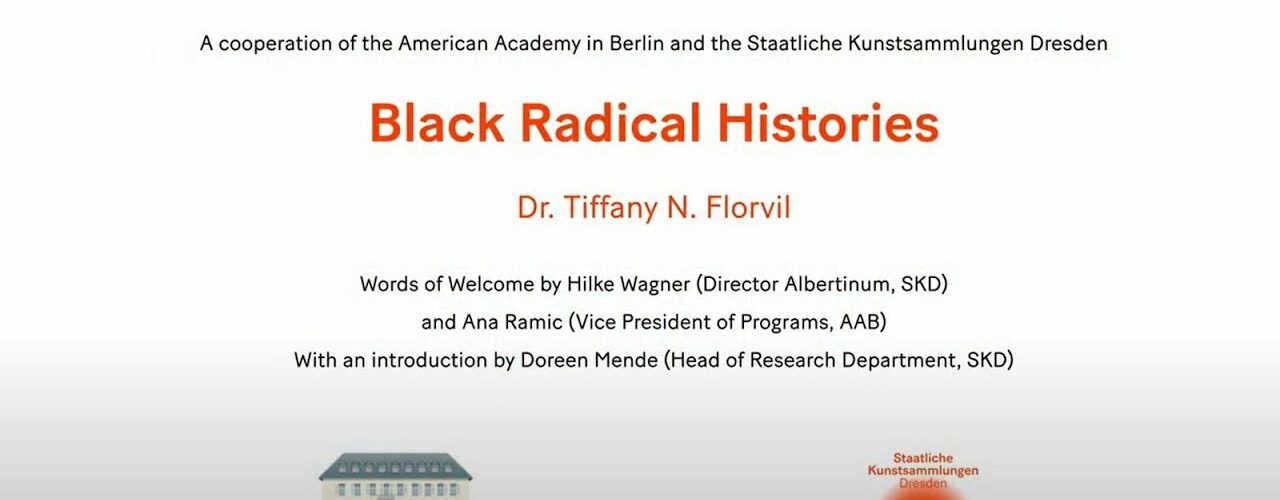 A cooperation of the American Academy in Berlin and the Staatliche Kunstsammlungen Dresden

Black Radical Histories

Dr. Tiffany N. Florvil

Words of Welcome by Hilke Wagner (Director Albertinum, SKD)
and Ana Ramic (Vice President of Programs, AAB)
With an introduction by Doreen Mende (Head of Research Department, SKD)

Staatliche Kunstsammlungen Dresden